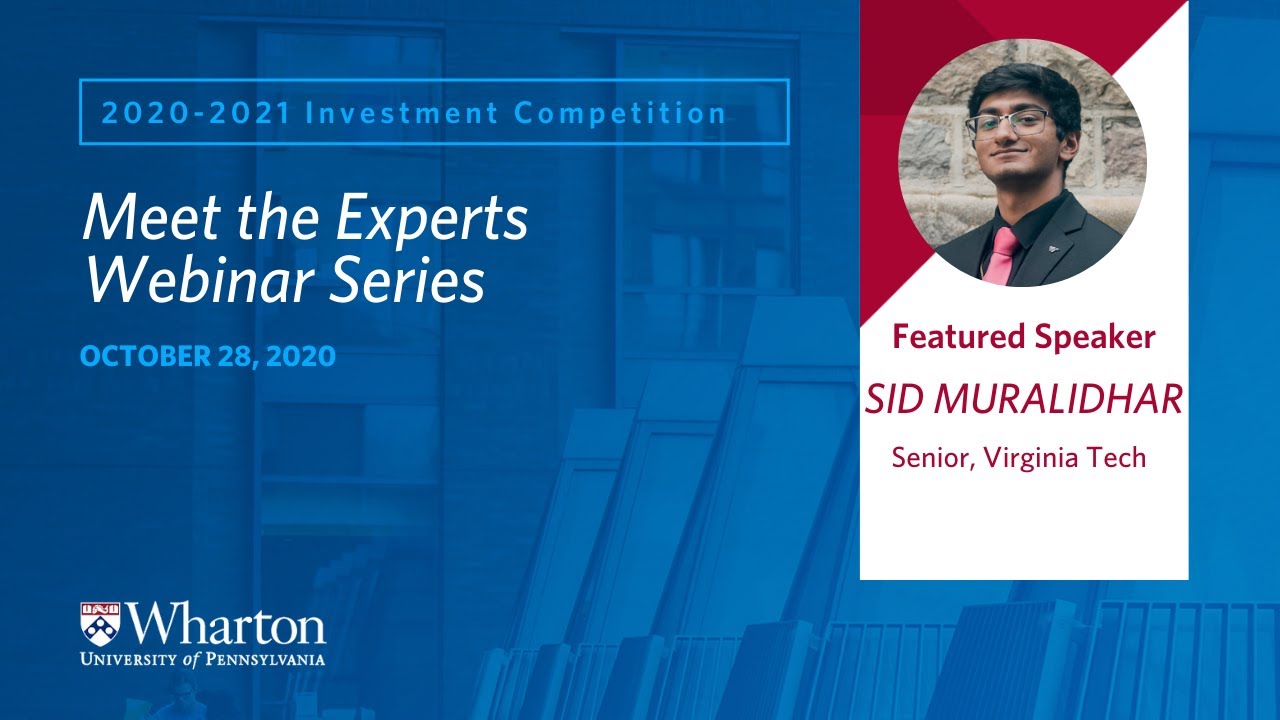 2020-2021 Investment Competition

Meet the Experts Webinar Series

OCTOBER 28, 2020

Featured Speaker

SID MURALIDHAR

Senior, Virginia Tech

Wharton
UNIVERSITY of PENNSYLVANIA